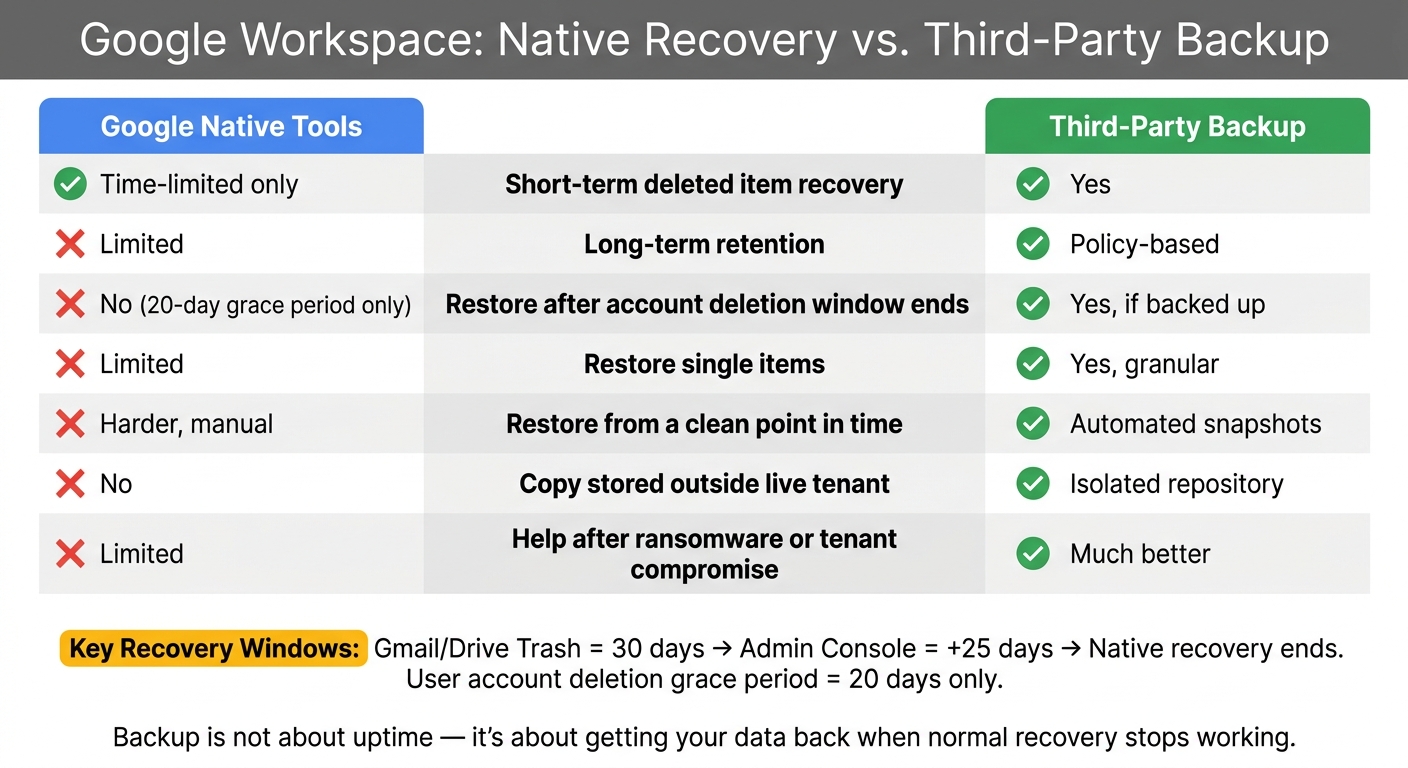 Google Workspace: Native Recovery vs. Third-Party Backup

| Google Native Tools | | Third-Party Backup |
|---|---|---|
| Time-limited only | Short-term deleted item recovery | Yes |
| Limited | Long-term retention | Policy-based |
| No (20-day grace period only) | Restore after account deletion window ends | Yes, if backed up |
| Limited | Restore single items | Yes, granular |
| Harder, manual | Restore from a clean point in time | Automated snapshots |
| No | Copy stored outside live tenant | Isolated repository |
| Limited | Help after ransomware or tenant compromise | Much better |

Key Recovery Windows: Gmail/Drive Trash = 30 days → Admin Console = +25 days → Native recovery ends. User account deletion grace period = 20 days only.

Backup is not about uptime — it's about getting your data back when normal recovery stops working.